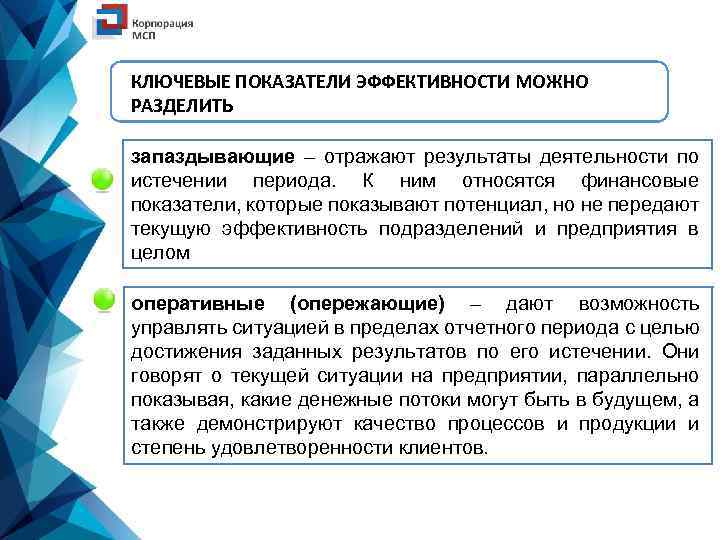 Корпорация МСП

КЛЮЧЕВЫЕ ПОКАЗАТЕЛИ ЭФФЕКТИВНОСТИ МОЖНО РАЗДЕЛИТЬ

запаздывающие – отражают результаты деятельности по истечении периода. К ним относятся финансовые показатели, которые показывают потенциал, но не передают текущую эффективность подразделений и предприятия в целом

оперативные (опережающие) – дают возможность управлять ситуацией в пределах отчетного периода с целью достижения заданных результатов по его истечении. Они говорят о текущей ситуации на предприятии, параллельно показывая, какие денежные потоки могут быть в будущем, а также демонстрируют качество процессов и продукции и степень удовлетворенности клиентов.